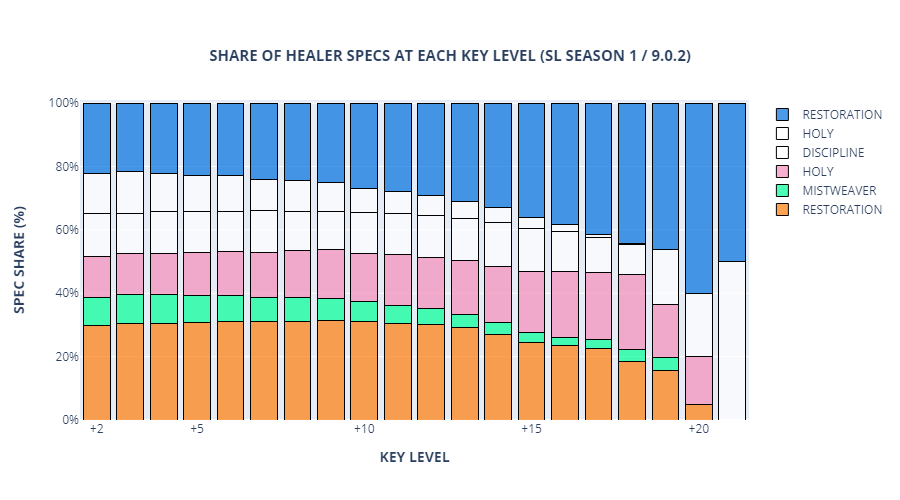 SHARE OF HEALER SPECS AT EACH KEY LEVEL (SL SEASON 1 / 9.0.2)

SPEC SHARE (%)

100%
80%
60%
40%
20%
0%

+2
+5
+10
+15
+20

KEY LEVEL

RESTORATION
HOLY
DISCIPLINE
HOLY
MISTWEAVER
RESTORATION